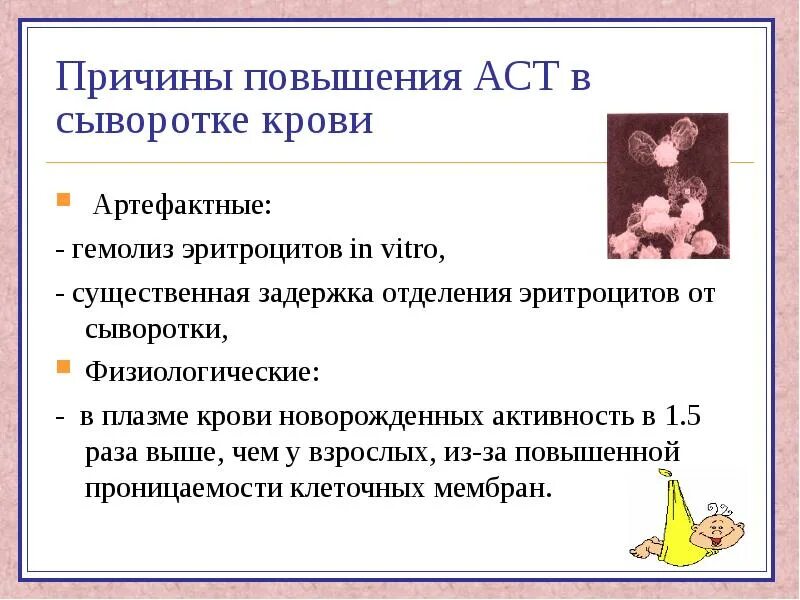 Причины повышения АСТ в сыворотке крови

Артефактные:

- гемолиз эритроцитов in vitro,

- существенная задержка отделения эритроцитов от сыворотки,

Физиологические:

- в плазме крови новорожденных активность в 1.5 раза выше, чем у взрослых, из-за повышенной проницаемости клеточных мембран.